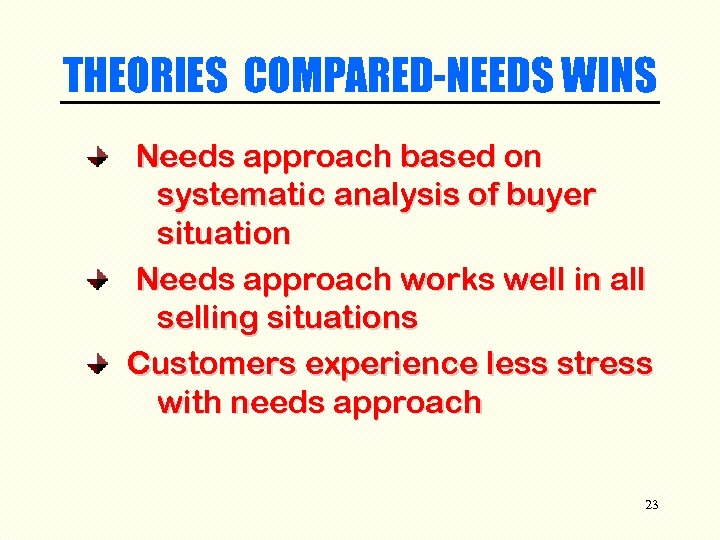 THEORIES COMPARED-NEEDS WINS

Needs approach based on systematic analysis of buyer situation

Needs approach works well in all selling situations

Customers experience less stress with needs approach

23